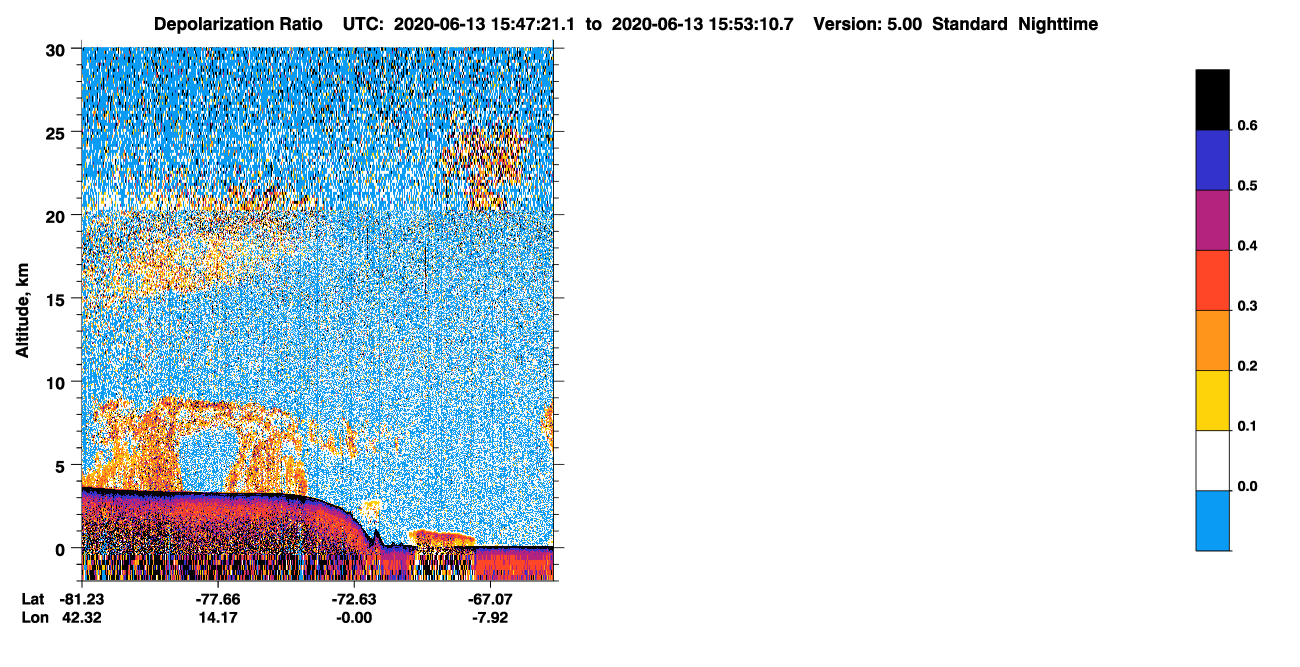 Depolarization Ratio UTC: 2020-06-13 15:47:21.1 to 2020-06-13 15:53:10.7 Version: 5.00 Standard Nighttime

Altitude, km

30
25
20
15
10
5
0

Lat -81.23 -77.66 -72.63 -67.07
Lon 42.32 14.17 -0.00 -7.92

0.6
0.5
0.4
0.3
0.2
0.1
0.0